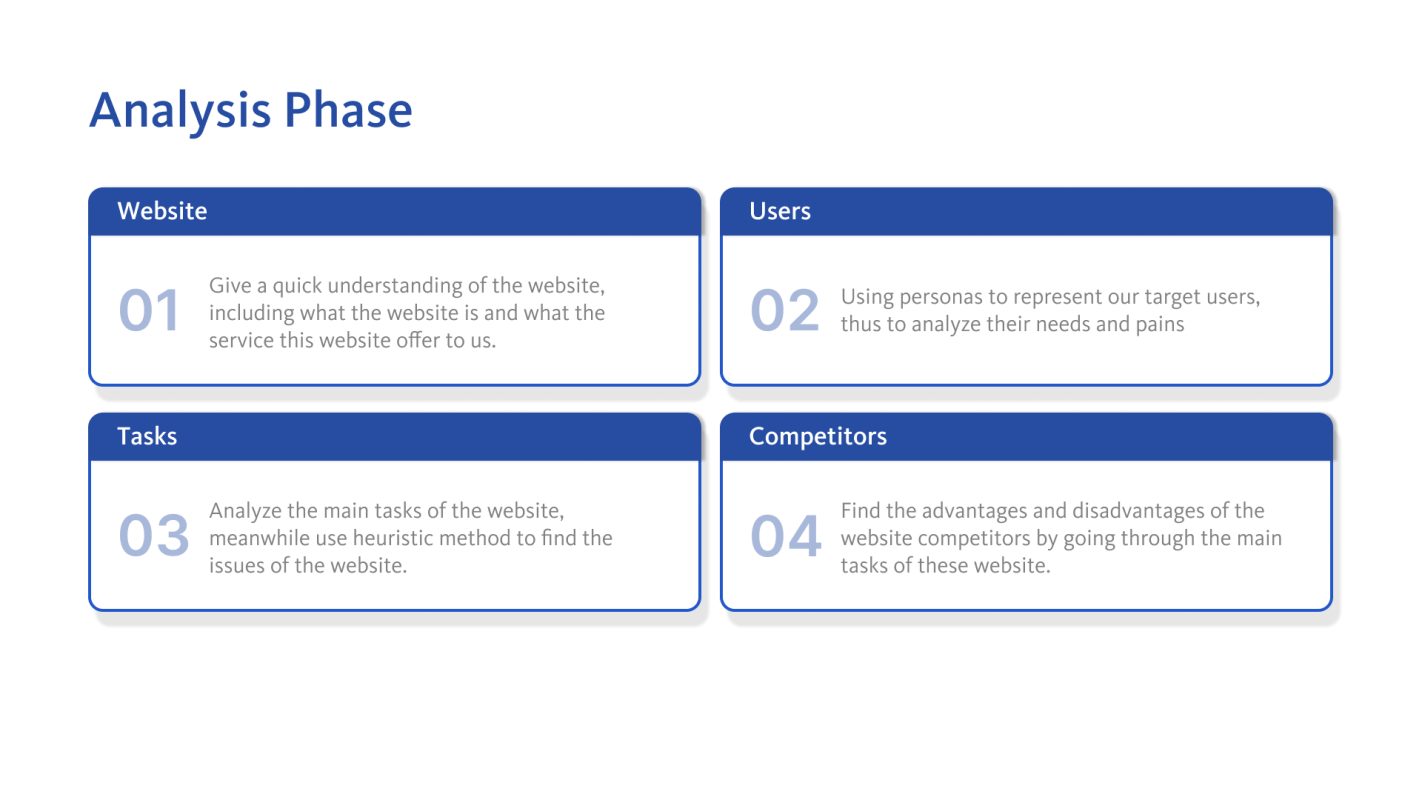 Analysis Phase

Website

01 Give a quick understanding of the website, including what the website is and what the service this website offer to us.

Users

02 Using personas to represent our target users, thus to analyze their needs and pains

Tasks

03 Analyze the main tasks of the website, meanwhile use heuristic method to find the issues of the website.

Competitors

04 Find the advantages and disadvantages of the website competitors by going through the main tasks of these website.